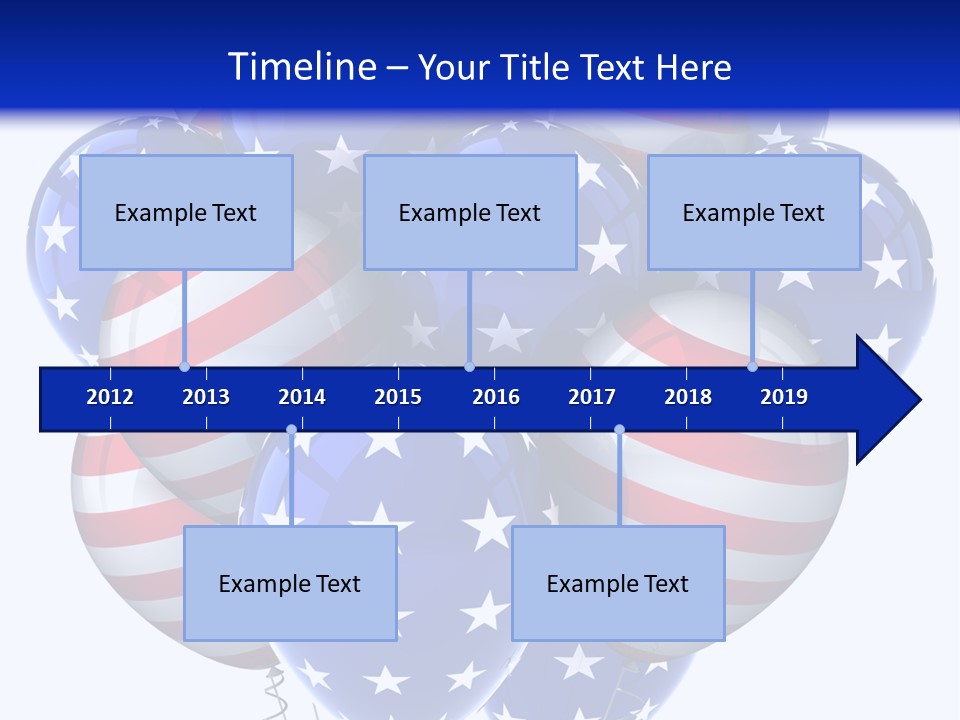 Timeline – Your Title Text Here

Example Text

Example Text

Example Text

2012 2013 2014 2015 2016 2017 2018 2019

Example Text

Example Text